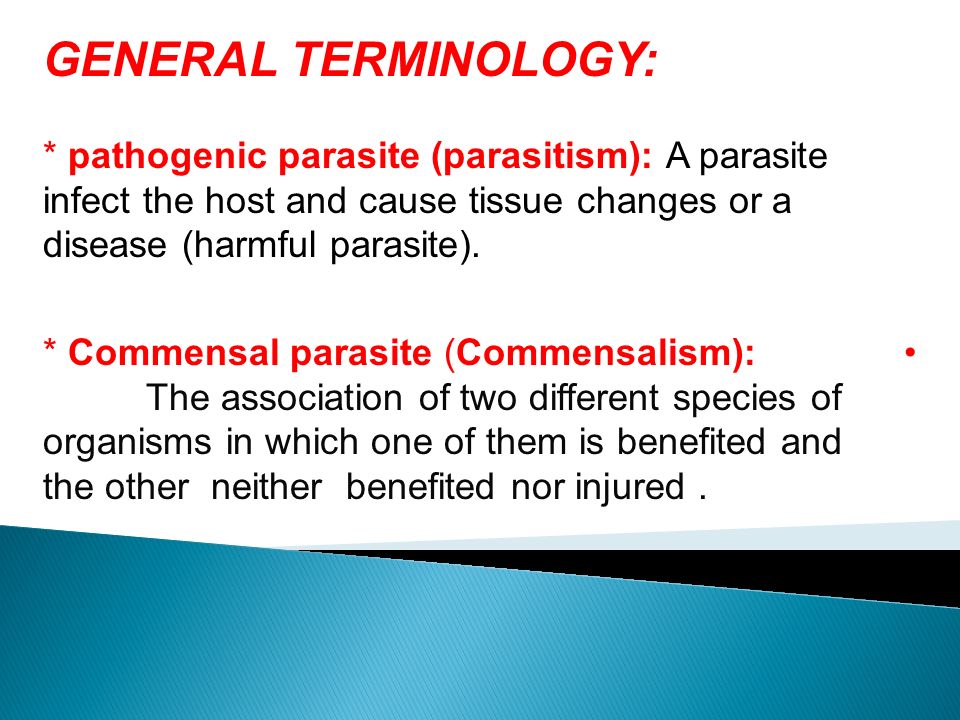 GENERAL TERMINOLOGY:

* pathogenic parasite (parasitism): A parasite infect the host and cause tissue changes or a disease (harmful parasite).

* Commensal parasite (Commensalism): •

The association of two different species of organisms in which one of them is benefited and the other neither benefited nor injured .